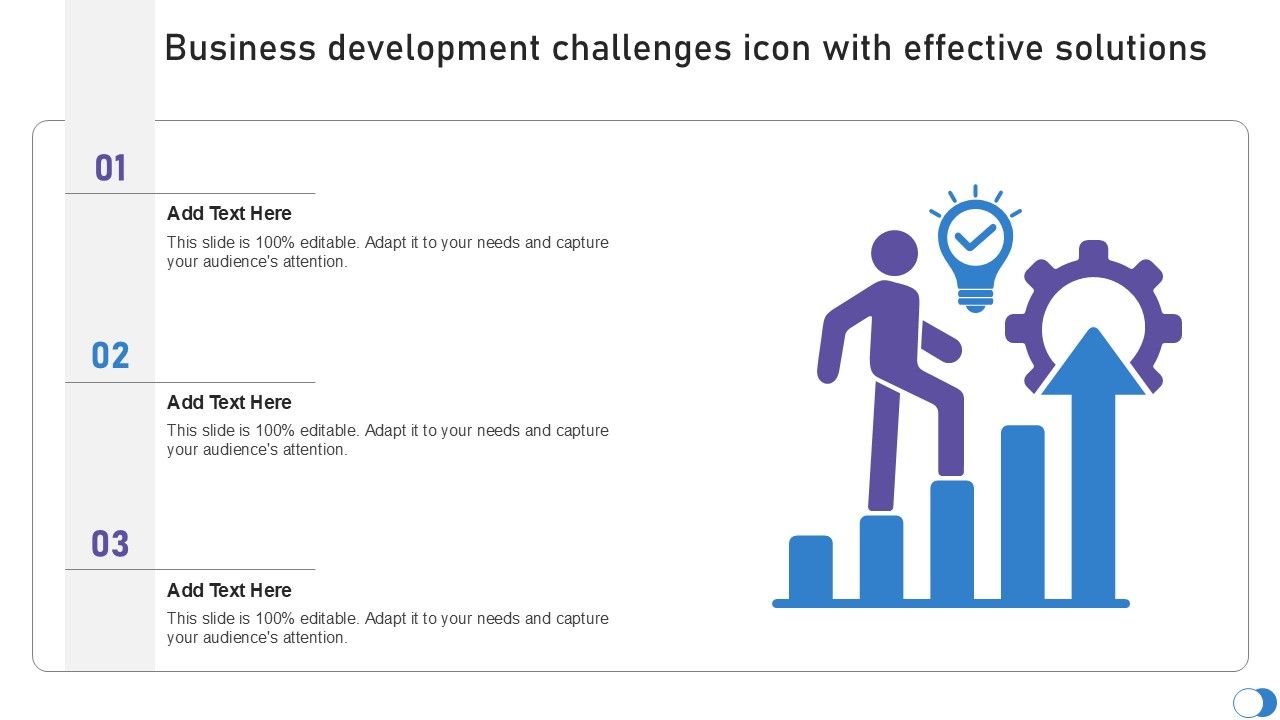 Business development challenges icon with effective solutions

01

Add Text Here

This slide is 100% editable. Adapt it to your needs and capture your audience's attention.

02

Add Text Here

This slide is 100% editable. Adapt it to your needs and capture your audience's attention.

03

Add Text Here

This slide is 100% editable. Adapt it to your needs and capture your audience's attention.